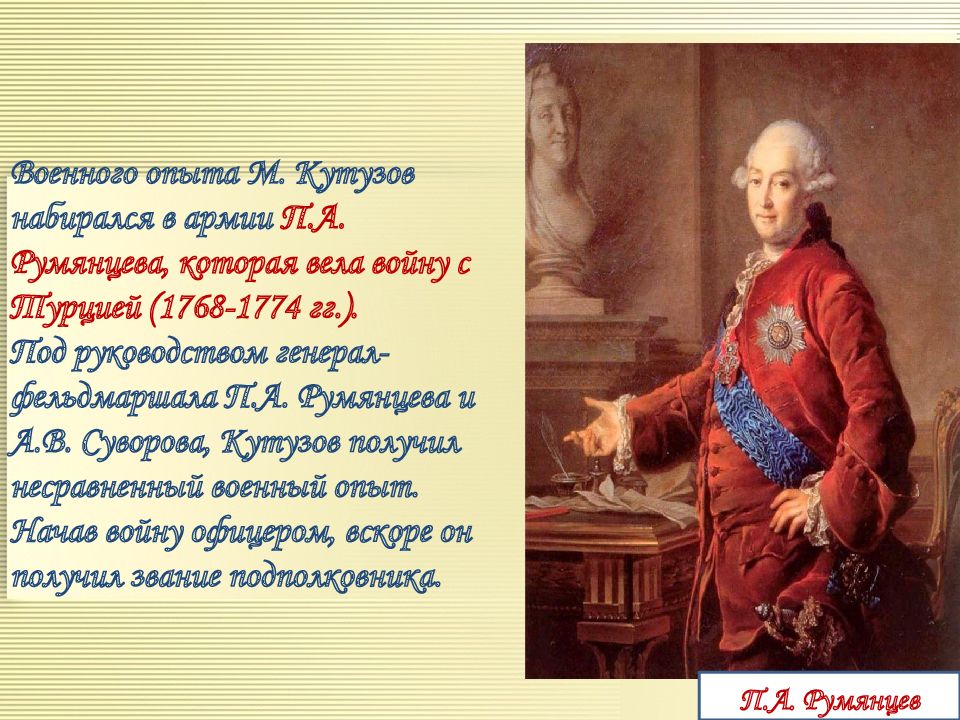 Военного опыта М. Кутузов набирался в армии П.А. Румянцева, которая вела войну с Турцией (1768-1774 гг.).
Под руководством генерал-фельдмаршала П.А. Румянцева и А.В. Суворова, Кутузов получил несравненный военный опыт. Начав войну офицером, вскоре он получил звание подполковника.

П.А. Румянцев